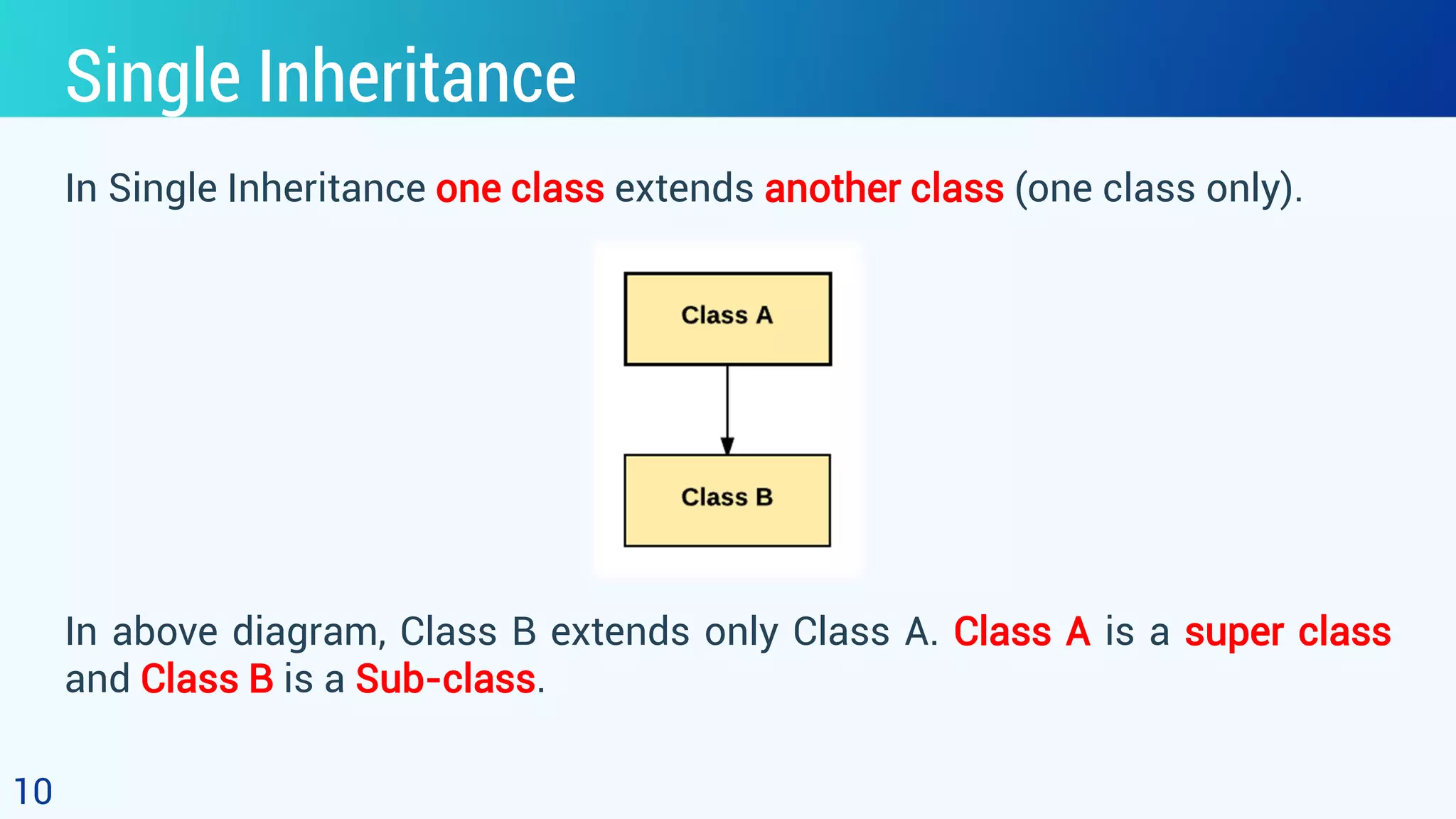 Single Inheritance

In Single Inheritance one class extends another class (one class only).

Class A

Class B

In above diagram, Class B extends only Class A. Class A is a super class and Class B is a Sub-class.

10